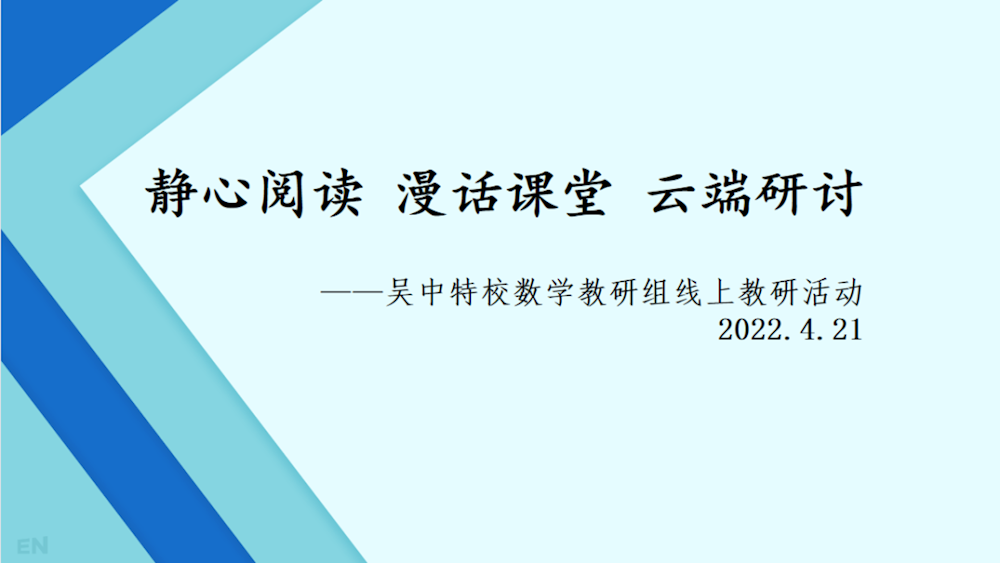 静心阅读 漫话课堂 云端研讨

——吴中特校数学教研组线上教研活动
2022.4.21

EN